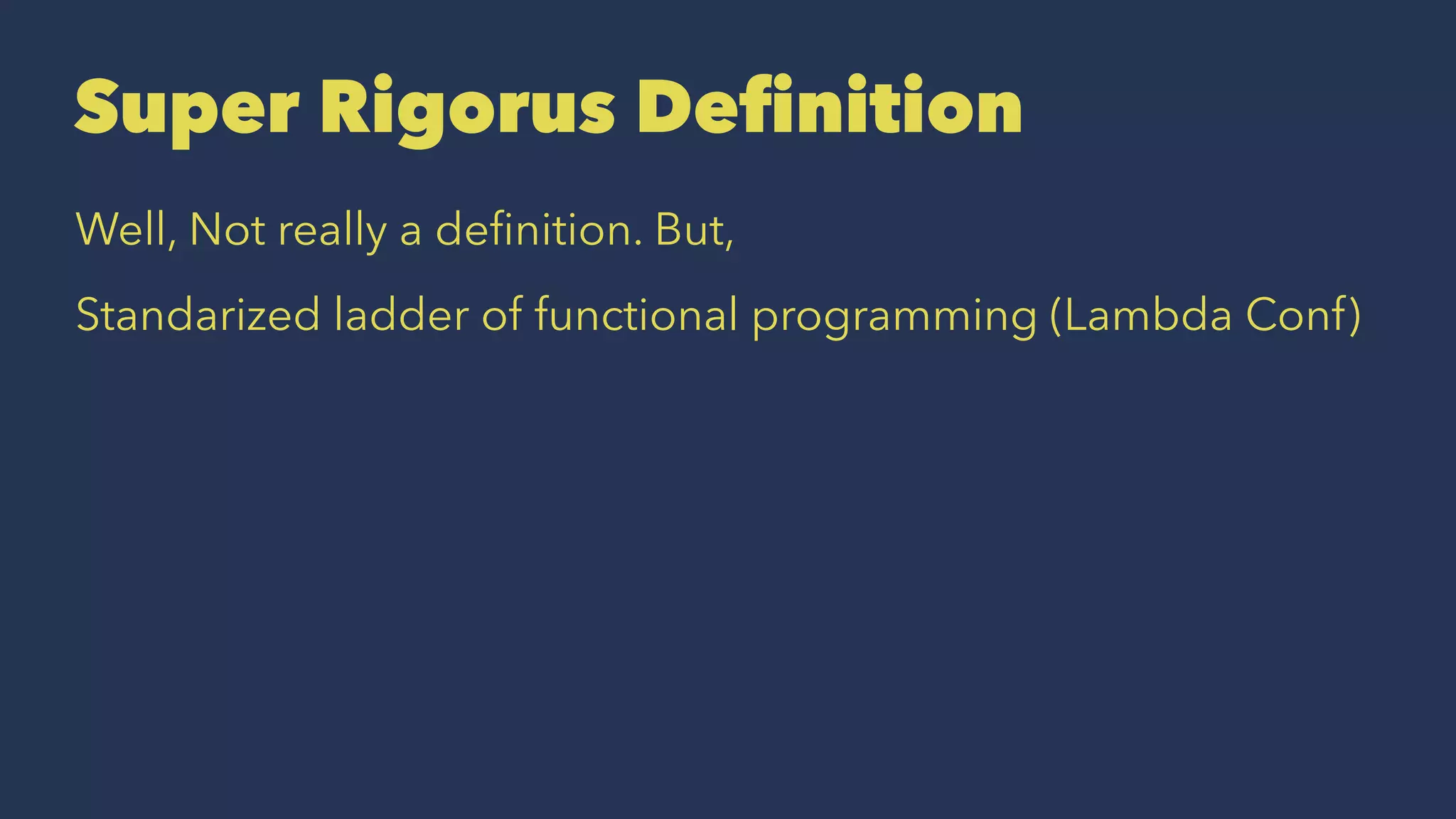 Super Rigorus Definition

Well, Not really a definition. But,

Standarized ladder of functional programming (Lambda Conf)